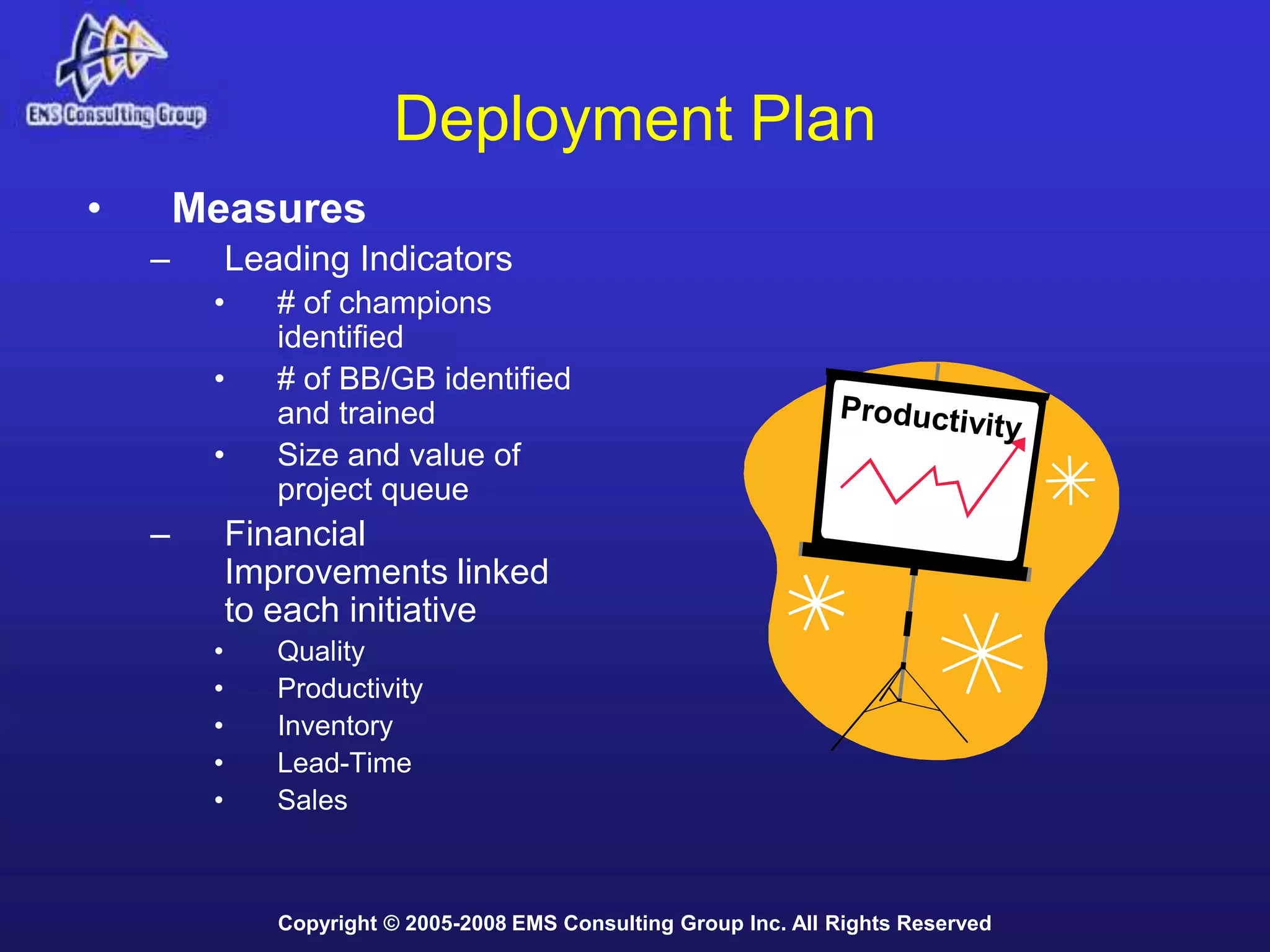 EMS Consulting Group

Deployment Plan

• Measures
– Leading Indicators
• # of champions identified
• # of BB/GB identified and trained
• Size and value of project queue
– Financial Improvements linked to each initiative
• Quality
• Productivity
• Inventory
• Lead-Time
• Sales

Productivity

Copyright © 2005-2008 EMS Consulting Group Inc. All Rights Reserved